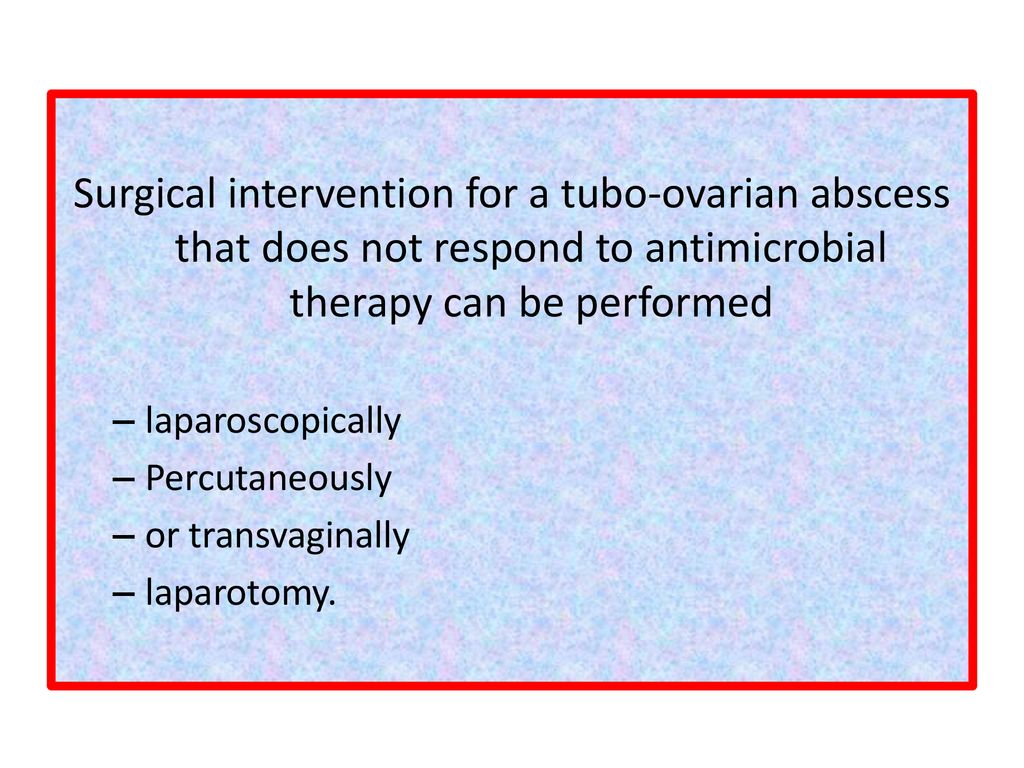 Surgical intervention for a tubo-ovarian abscess that does not respond to antimicrobial therapy can be performed

– laparoscopically
– Percutaneously
– or transvaginally
– laparotomy.